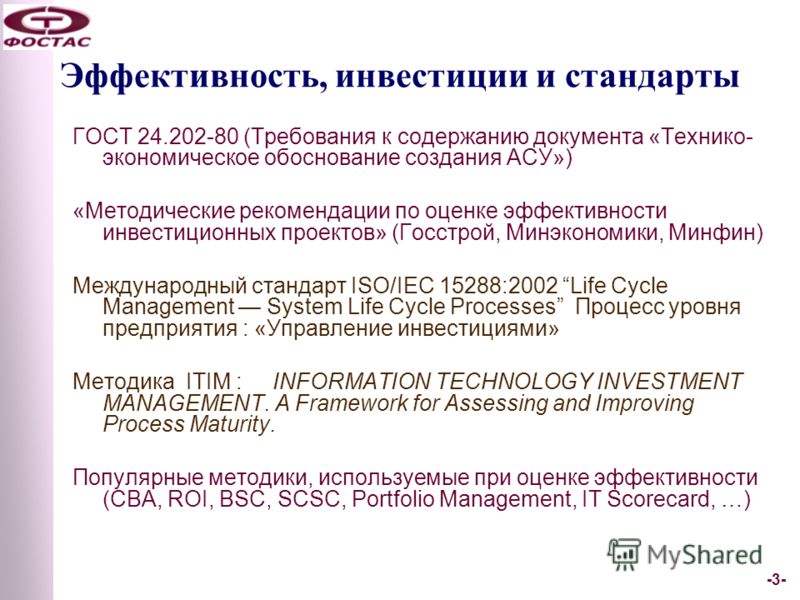 ФОСТАС

Эффективность, инвестиции и стандарты

ГОСТ 24.202-80 (Требования к содержанию документа «Технико-экономическое обоснование создания АСУ»)

«Методические рекомендации по оценке эффективности инвестиционных проектов» (Госстрой, Минэкономики, Минфин)

Международный стандарт ISO/IEC 15288:2002 “Life Cycle Management — System Life Cycle Processes” Процесс уровня предприятия : «Управление инвестициями»

Методика ITIM : INFORMATION TECHNOLOGY INVESTMENT MANAGEMENT. A Framework for Assessing and Improving Process Maturity.

Популярные методики, используемые при оценке эффективности (CBA, ROI, BSC, SCSC, Portfolio Management, IT Scorecard, …)

MyShared

-3-